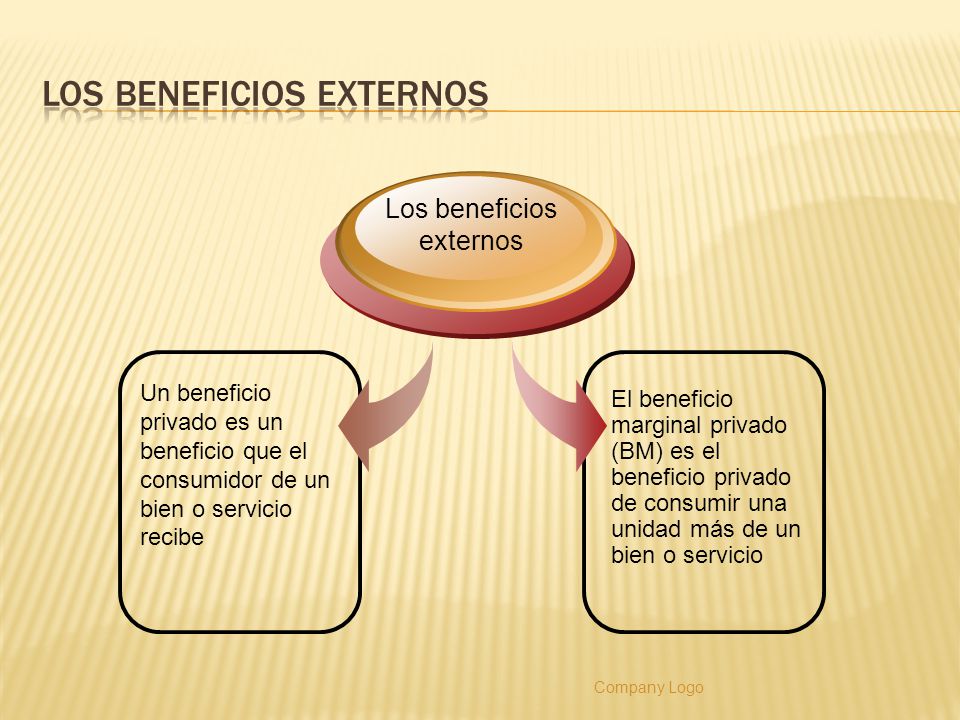 LOS BENEFICIOS EXTERNOS

Los beneficios externos

Un beneficio privado es un beneficio que el consumidor de un bien o servicio recibe

El beneficio marginal privado (BM) es el beneficio privado de consumir una unidad más de un bien o servicio

Company Logo